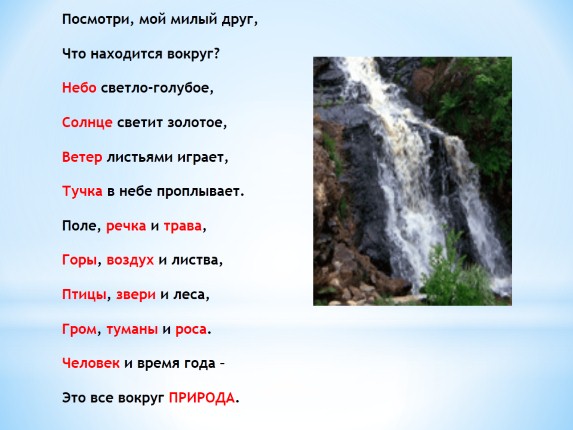 Посмотри, мой милый друг,

Что находится вокруг?

Небо светло-голубое,

Солнце светит золотое,

Ветер листьями играет,

Тучка в небе проплывает.

Поле, речка и трава,

Горы, воздух и листва,

Птицы, звери и леса,

Гром, туманы и роса.

Человек и время года –

Это все вокруг ПРИРОДА.